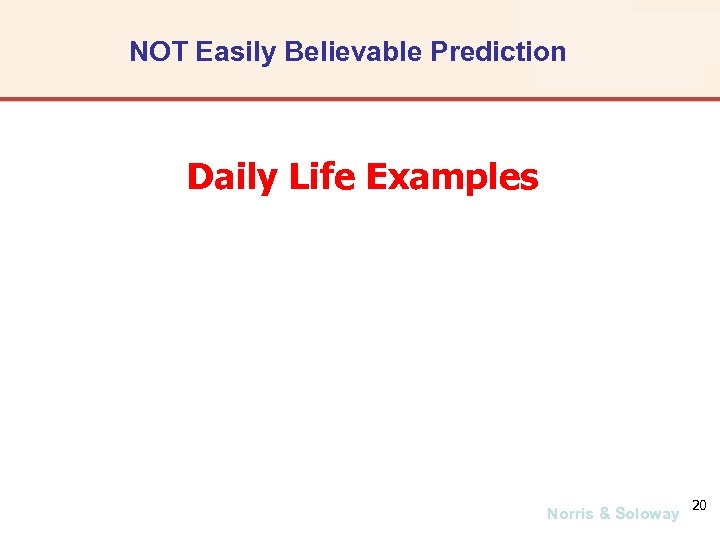 NOT Easily Believable Prediction

Daily Life Examples

Norris & Soloway

20